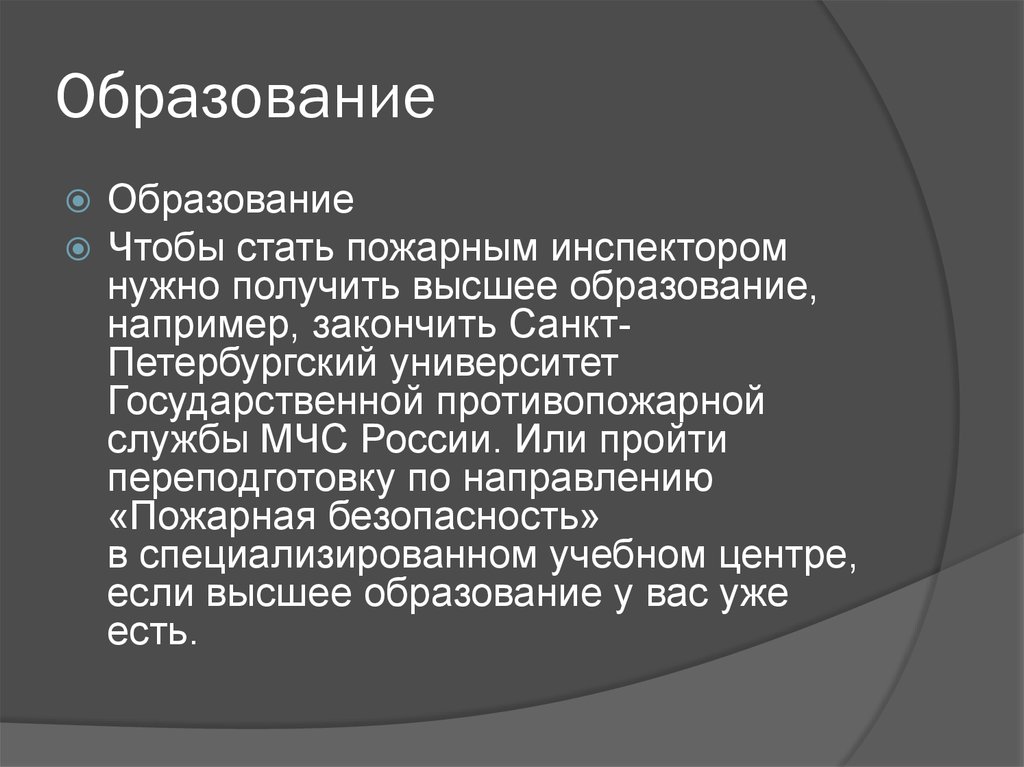 Образование

Образование

Чтобы стать пожарным инспектором нужно получить высшее образование, например, закончить Санкт-Петербургский университет Государственной противопожарной службы МЧС России. Или пройти переподготовку по направлению «Пожарная безопасность» в специализированном учебном центре, если высшее образование у вас уже есть.